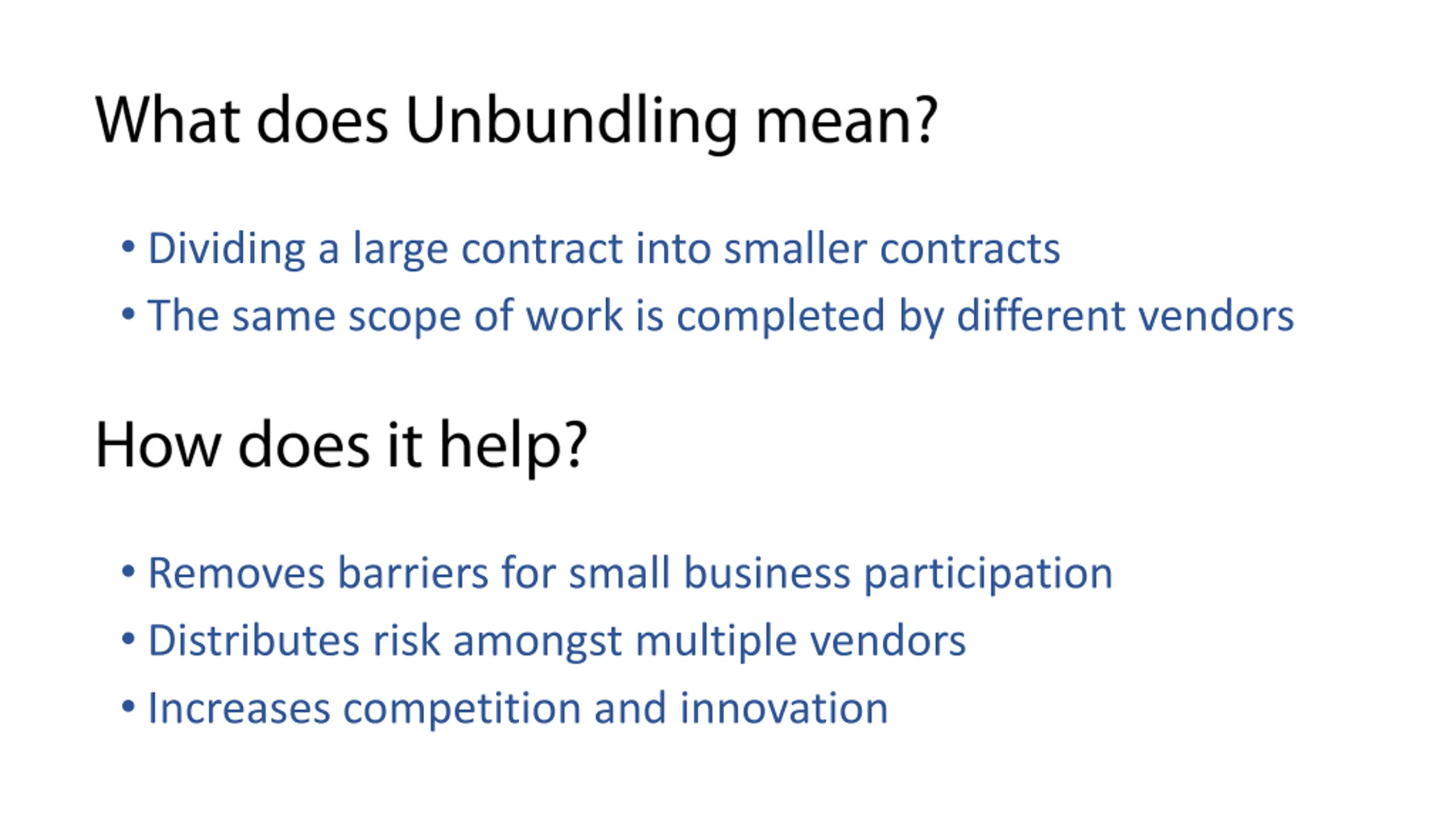 What does Unbundling mean?

• Dividing a large contract into smaller contracts
• The same scope of work is completed by different vendors

How does it help?

• Removes barriers for small business participation
• Distributes risk amongst multiple vendors
• Increases competition and innovation